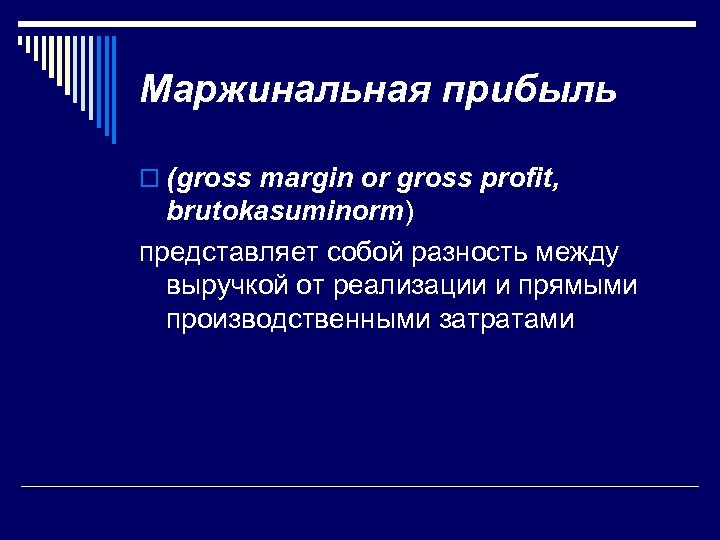 Маржинальная прибыль

(gross margin or gross profit, brutokasuminorm)

представляет собой разность между выручкой от реализации и прямыми производственными затратами